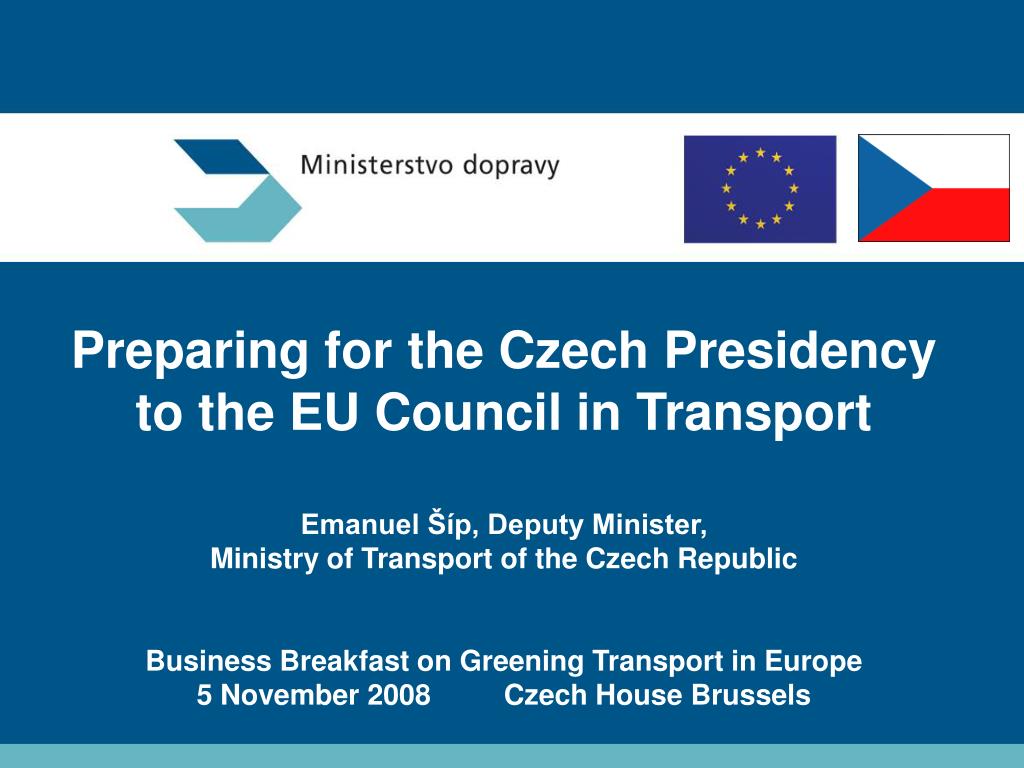 Ministerstvo dopravy

Preparing for the Czech Presidency to the EU Council in Transport

Emanuel Šíp, Deputy Minister,
Ministry of Transport of the Czech Republic

Business Breakfast on Greening Transport in Europe
5 November 2008 Czech House Brussels